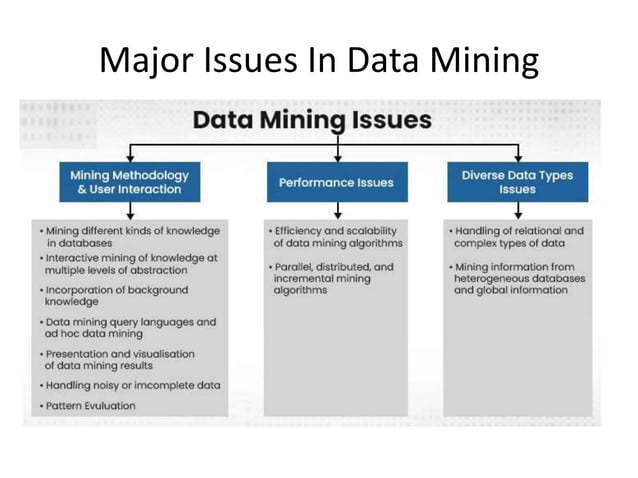 Major Issues In Data Mining

Data Mining Issues

Mining Methodology & User Interaction

• Mining different kinds of knowledge in databases
• Interactive mining of knowledge at multiple levels of abstraction
• Incorporation of background knowledge
• Data mining query languages and ad hoc data mining
• Presentation and visualisation of data mining results
• Handling noisy or imcomplete data
• Pattern Evuluation

Performance Issues

• Efficiency and scalability of data mining algorithms
• Parallel, distributed, and incremental mining algorithms

Diverse Data Types Issues

• Handling of relational and complex types of data
• Mining information from heterogeneous databases and global information